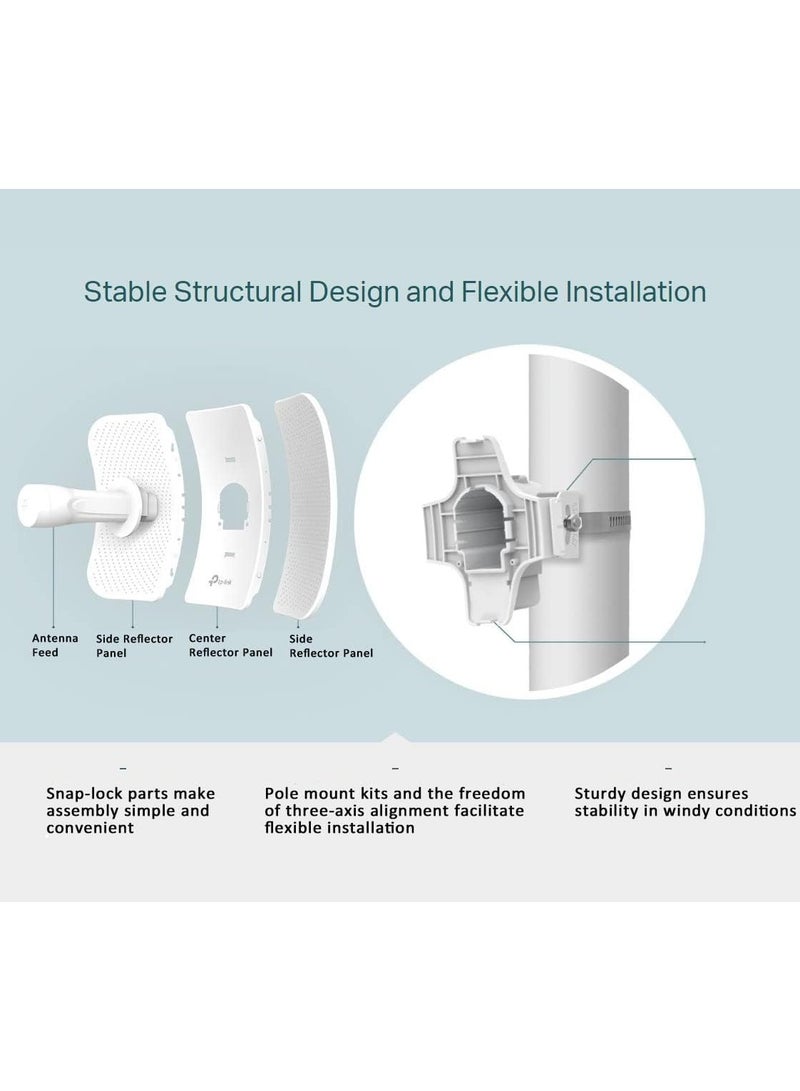 Stable Structural Design and Flexible Installation

tp-link

Antenna Feed

Side Reflector Panel

Center Reflector Panel

Side Reflector Panel

–

Snap-lock parts make assembly simple and convenient

–

Pole mount kits and the freedom of three-axis alignment facilitate flexible installation

–

Sturdy design ensures stability in windy conditions